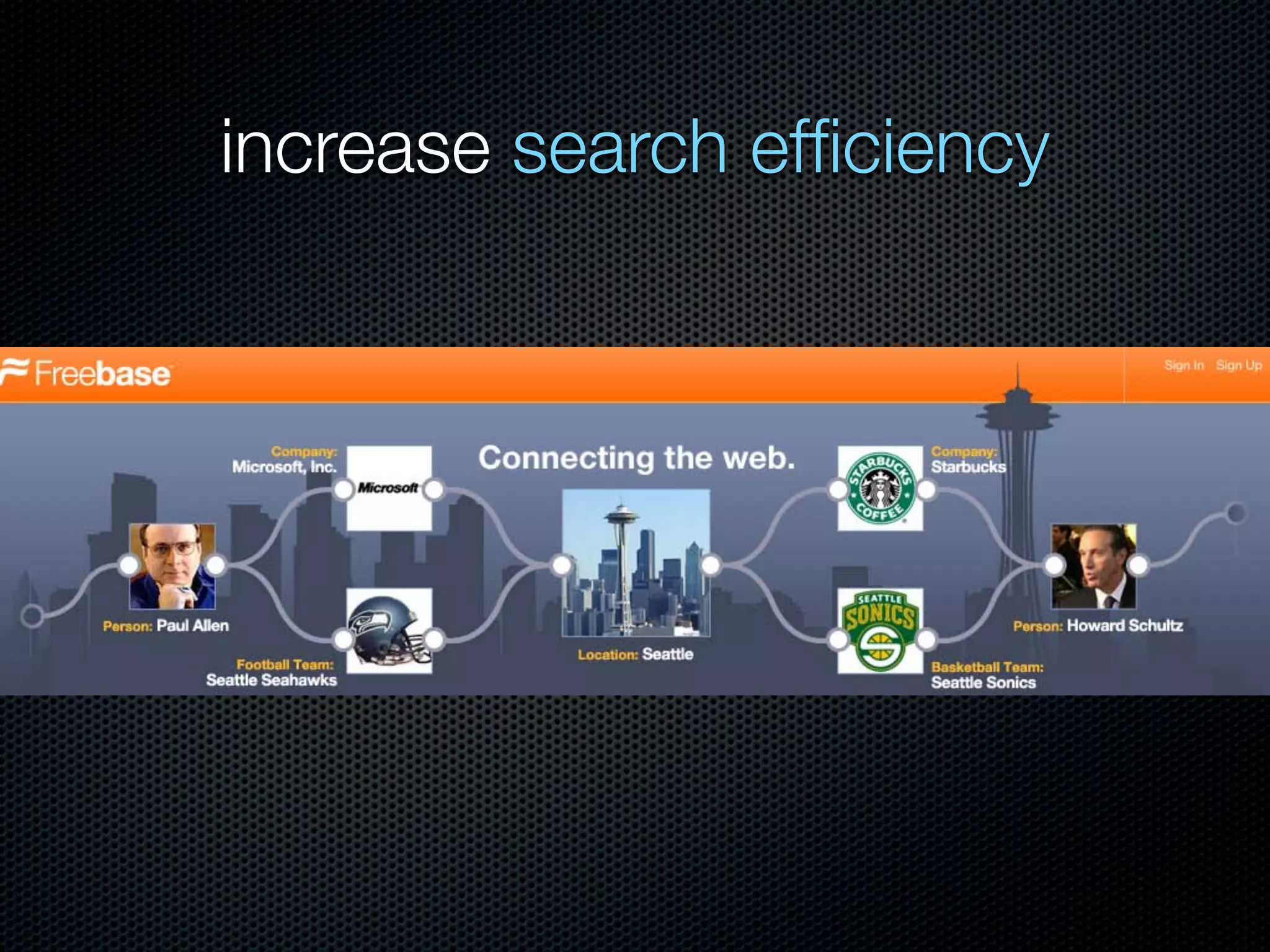 increase search efficiency

Freebase

Sign In Sign Up

Connecting the web.

Company: Microsoft, Inc.

Microsoft

Person: Paul Allen

Football Team: Seattle Seahawks

Location: Seattle

STARBUCKS COFFEE

Company: Starbucks

SEATTLE SONICS

Basketball Team: Seattle Sonics

Person: Howard Schultz